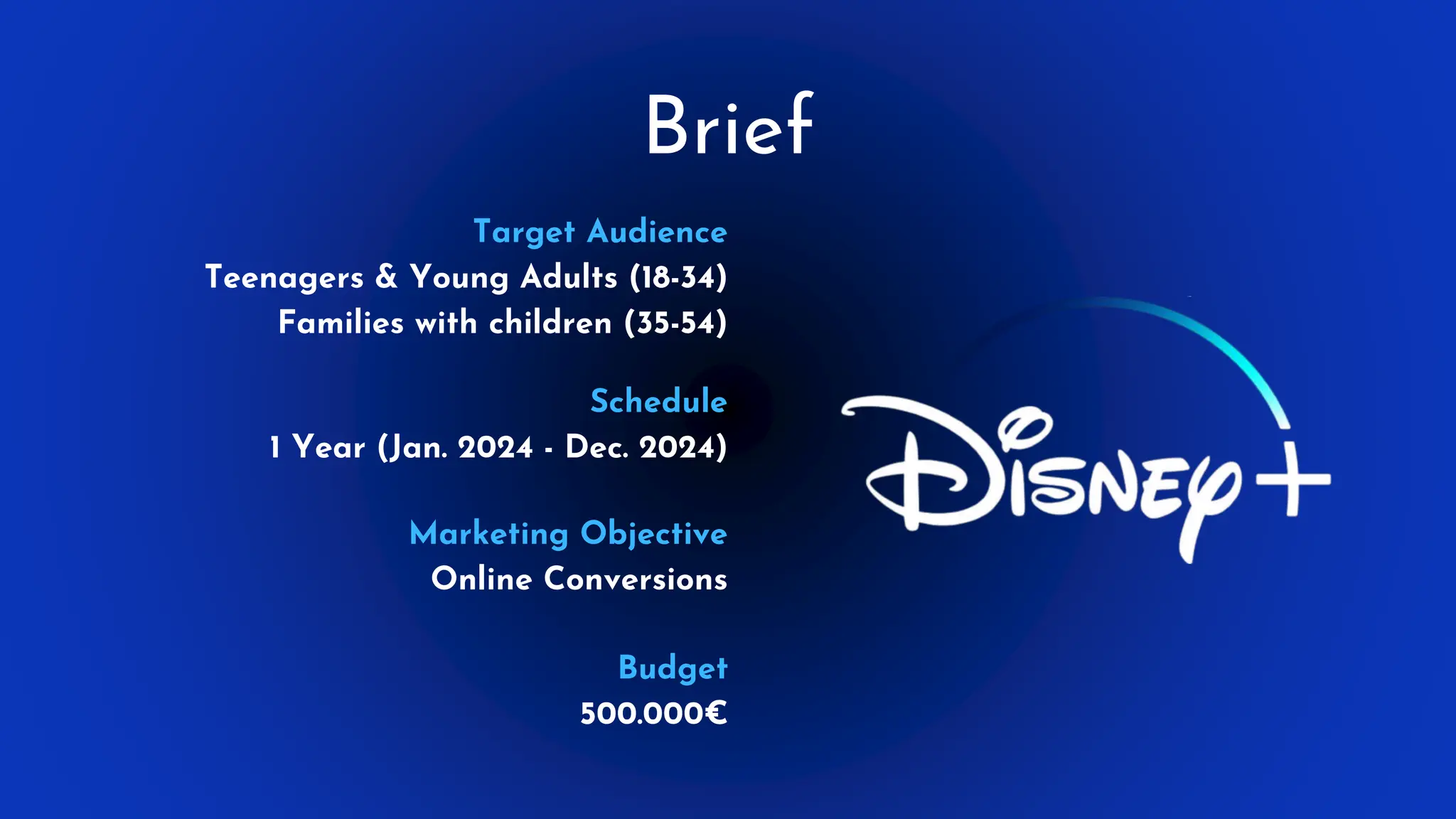 Brief

Target Audience
Teenagers & Young Adults (18-34)
Families with children (35-54)

Schedule
1 Year (Jan. 2024 - Dec. 2024)

Marketing Objective
Online Conversions

Budget
500.000€

Disney+